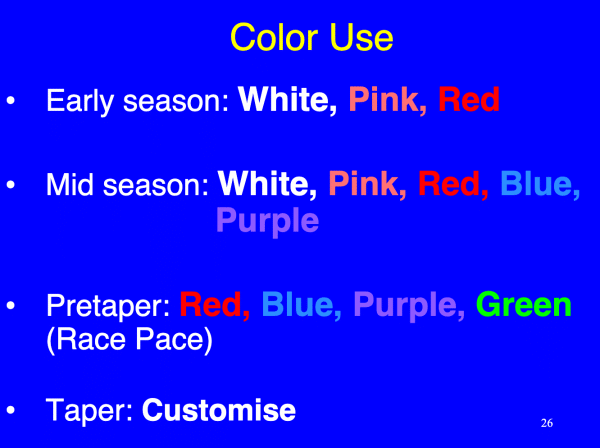 Color Use

• Early season: White, Pink, Red

• Mid season: White, Pink, Red, Blue, Purple

• Pretaper: Red, Blue, Purple, Green (Race Pace)

• Taper: Customise

26